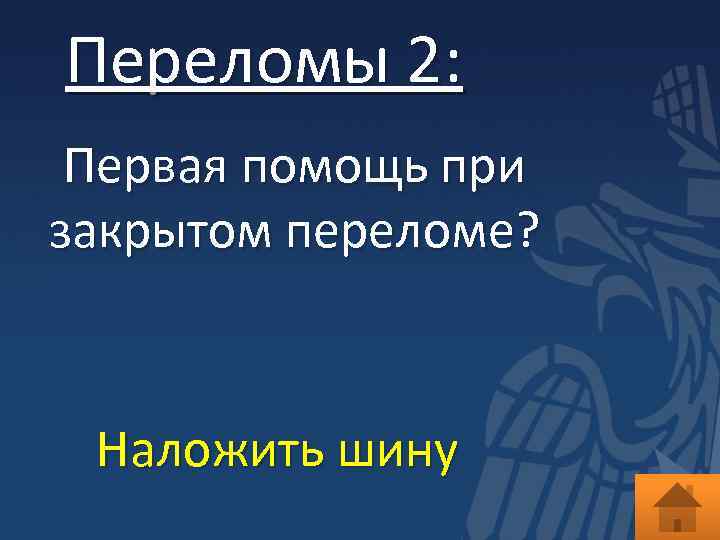 Переломы 2:

Первая помощь при закрытом переломе?

Наложить шину